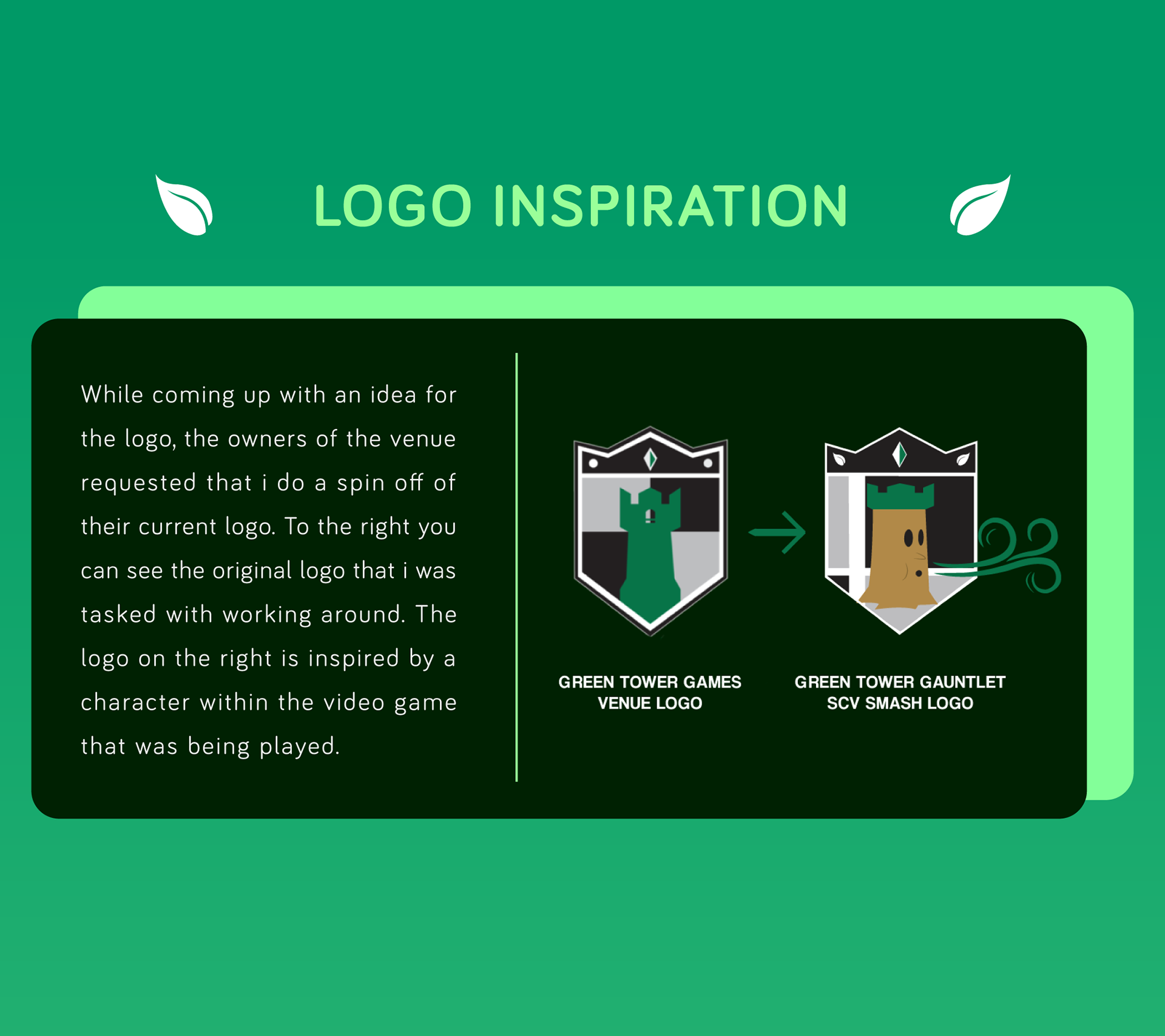 LOGO INSPIRATION

While coming up with an idea for the logo, the owners of the venue requested that i do a spin off of their current logo. To the right you can see the original logo that i was tasked with working around. The logo on the right is inspired by a character within the video game that was being played.

GREEN TOWER GAMES VENUE LOGO

GREEN TOWER GAUNTLET SCV SMASH LOGO